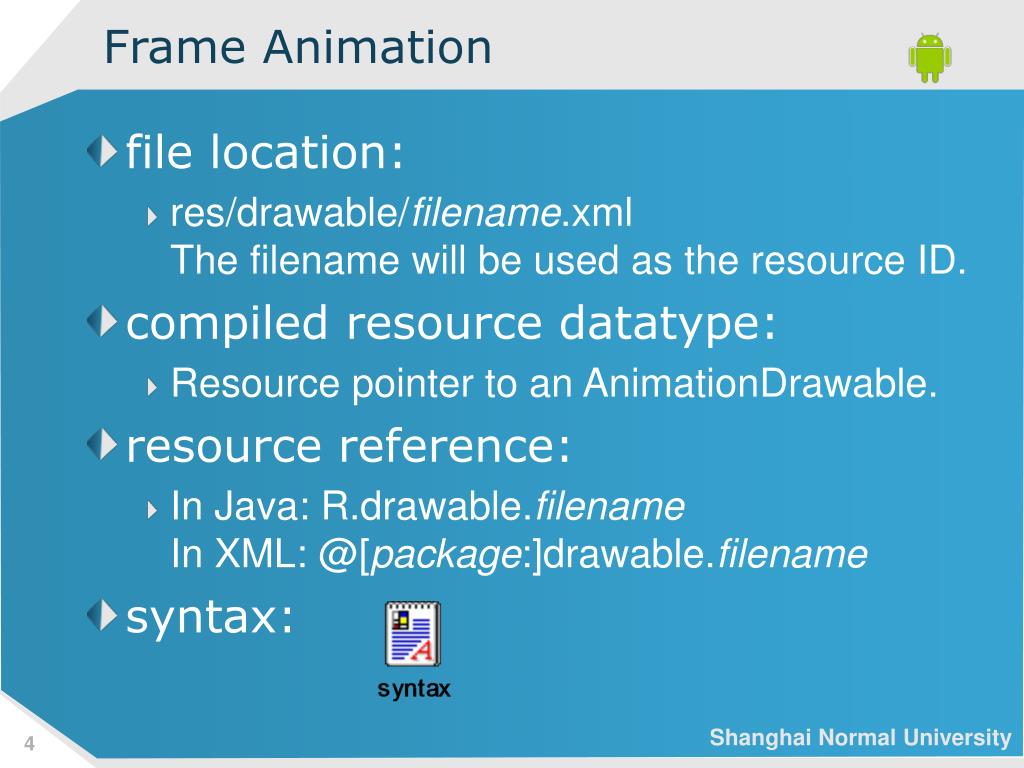 Frame Animation

file location:

res/drawable/filename.xml
The filename will be used as the resource ID.

compiled resource datatype:

Resource pointer to an AnimationDrawable.

resource reference:

In Java: R.drawable.filename
In XML: @[package:]drawable.filename

syntax:

syntax

4

Shanghai Normal University